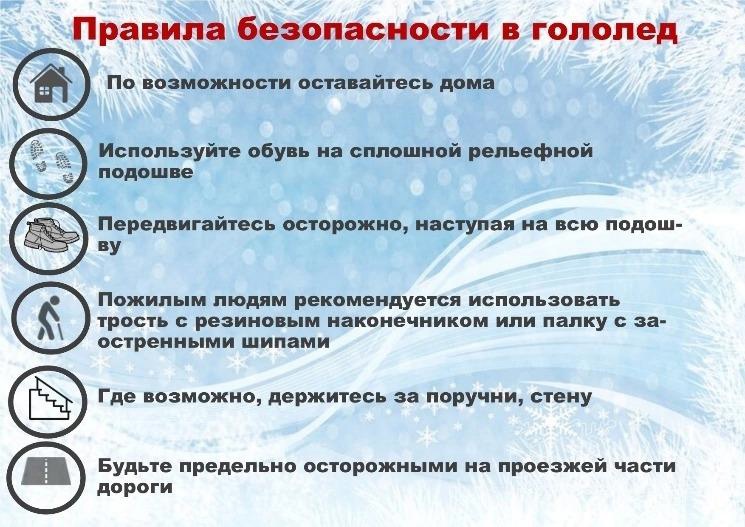 Правила безопасности в гололед

По возможности оставайтесь дома

Используйте обувь на сплошной рельефной подошве

Передвигайтесь осторожно, наступая на всю подошву

Пожилым людям рекомендуется использовать трость с резиновым наконечником или палку с заостренными шипами

Где возможно, держитесь за поручни, стену

Будьте предельно осторожными на проезжей части дороги